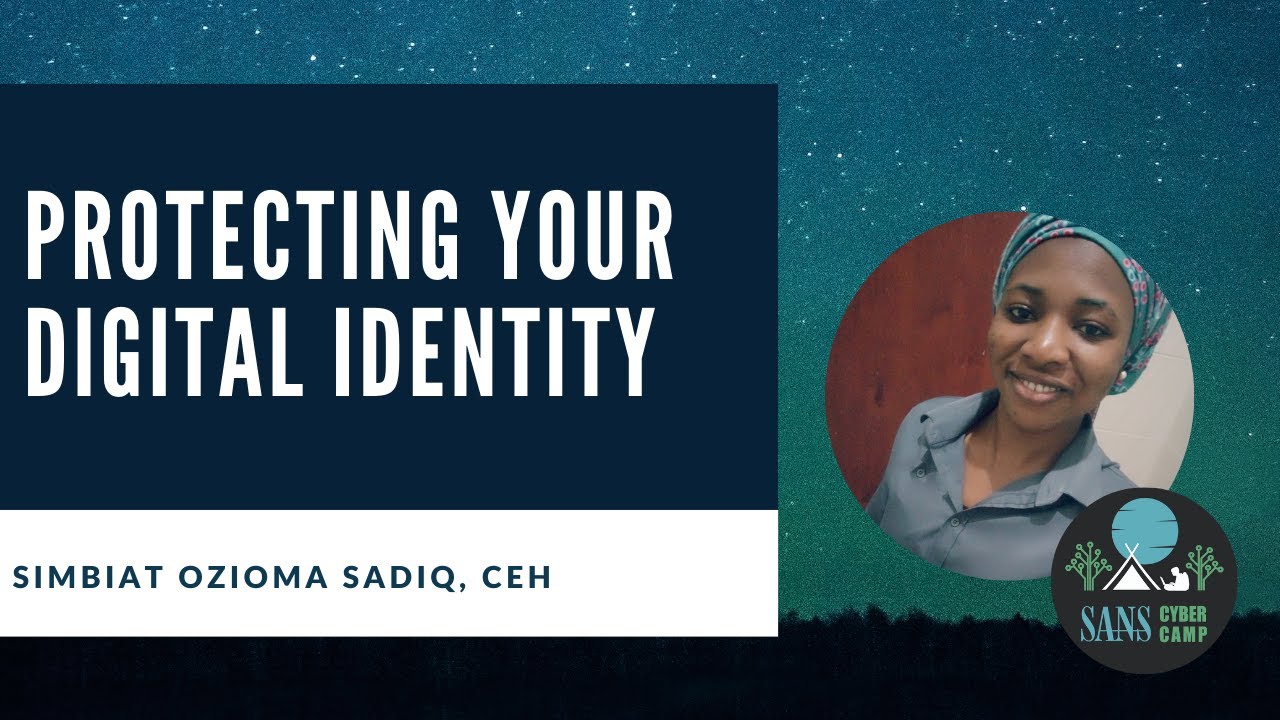 PROTECTING YOUR DIGITAL IDENTITY

SIMBIAT OZIOMA SADIQ, CEH

SANS CYBER CAMP